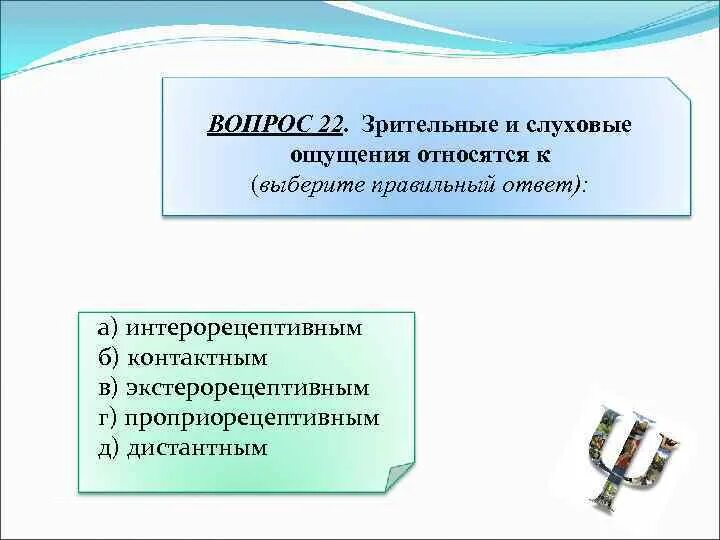 ВОПРОС 22. Зрительные и слуховые ощущения относятся к
(выберите правильный ответ):

а) интерорецептивным
б) контактным
в) экстерорецептивным
г) проприорецептивным
д) дистантным

Ψ